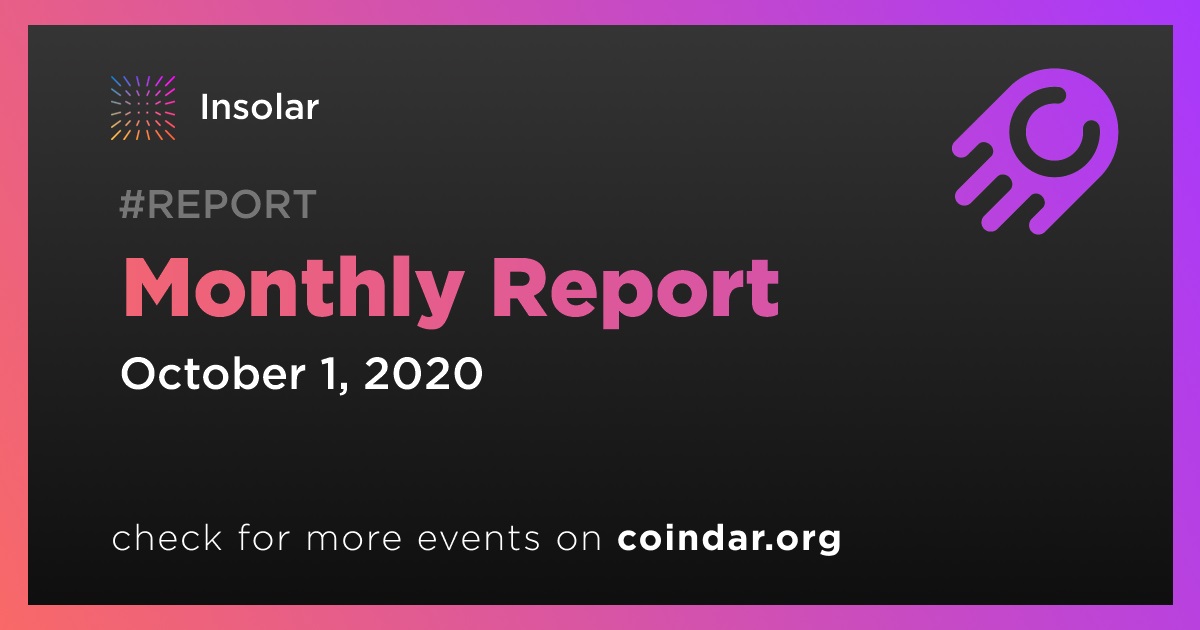 Insolar

#REPORT

Monthly Report

October 1, 2020

check for more events on coindar.org